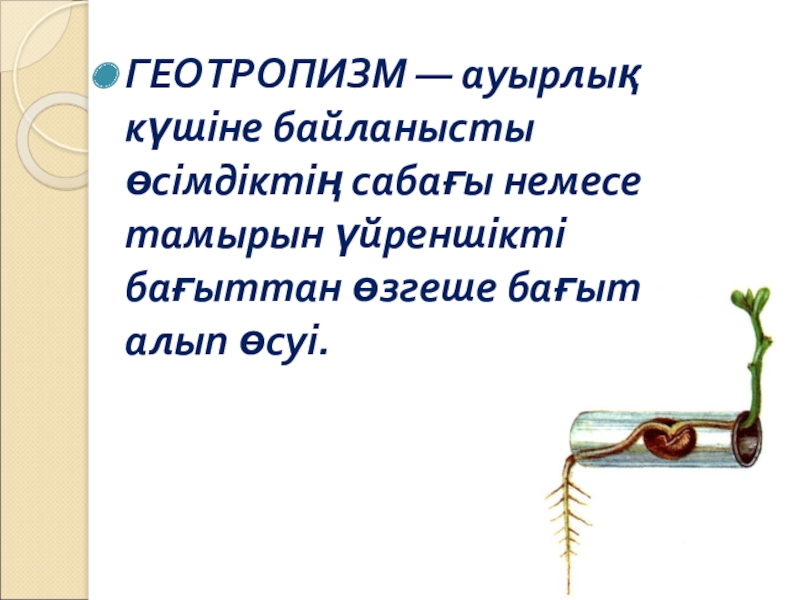 ГЕОТРОПИЗМ — ауырлық күшіне байланысты өсімдіктің сабағы немесе тамырын үйреншікті бағыттан өзгеше бағыт алып өсуі.